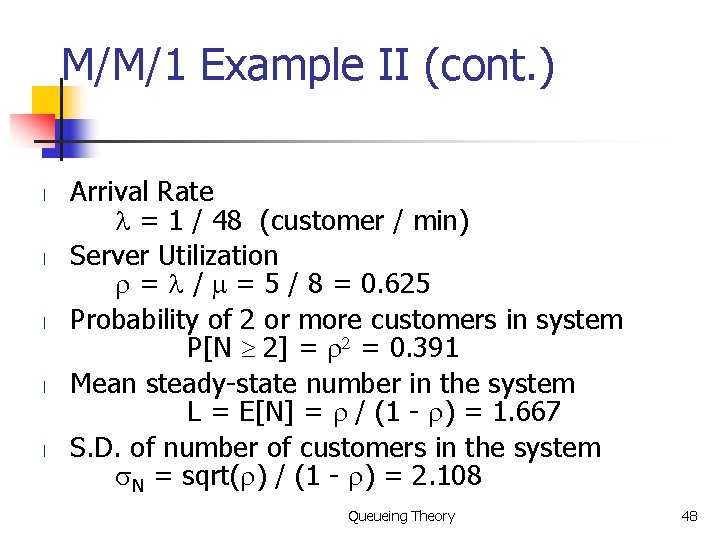 M/M/1 Example II (cont.)

l Arrival Rate
$\lambda = 1 / 48$ (customer / min)

l Server Utilization
$\rho = \lambda / \mu = 5 / 8 = 0.625$

l Probability of 2 or more customers in system
$P[N \geq 2] = \rho^2 = 0.391$

l Mean steady-state number in the system
$L = E[N] = \rho / (1 - \rho) = 1.667$

l S.D. of number of customers in the system
$\sigma_N = sqrt(\rho) / (1 - \rho) = 2.108$

Queueing Theory

48